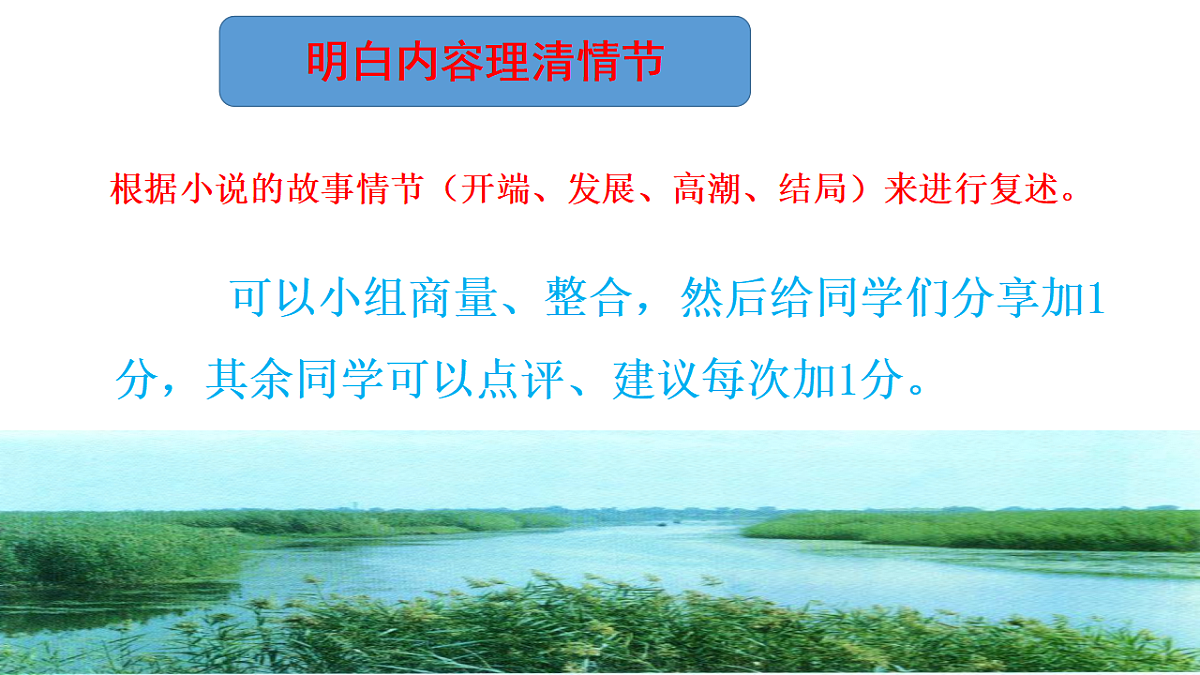 明白内容理清情节

根据小说的故事情节（开端、发展、高潮、结局）来进行复述。

可以小组商量、整合，然后给同学们分享加1分，其余同学可以点评、建议每次加1分。